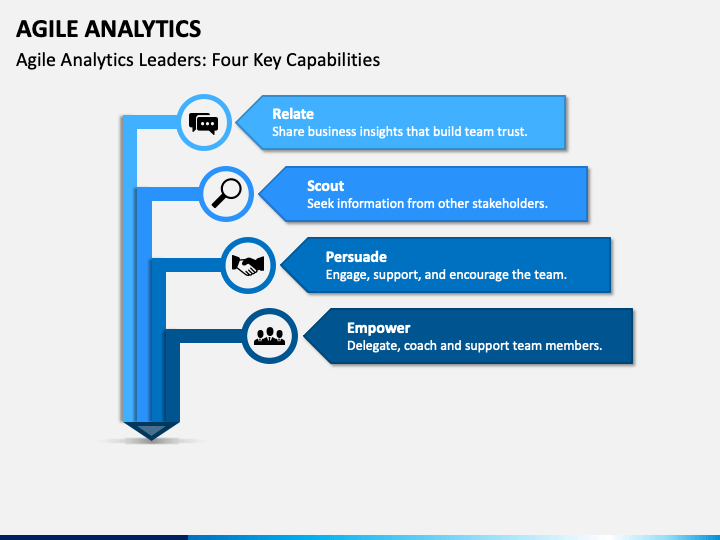 AGILE ANALYTICS

Agile Analytics Leaders: Four Key Capabilities

Relate
Share business insights that build team trust.

Scout
Seek information from other stakeholders.

Persuade
Engage, support, and encourage the team.

Empower
Delegate, coach and support team members.